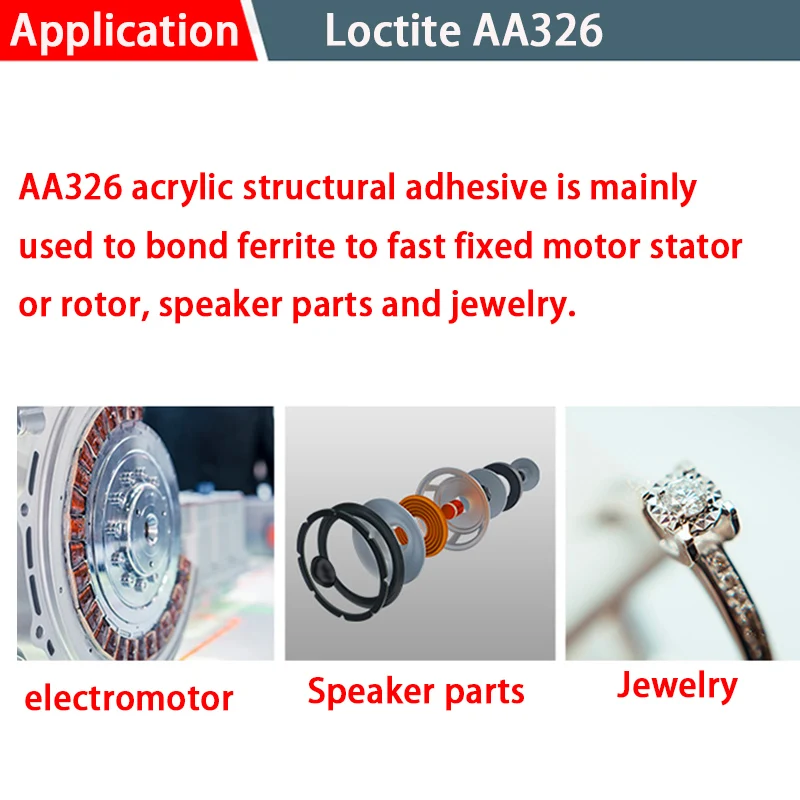 Application Loctite AA326

AA326 acrylic structural adhesive is mainly used to bond ferrite to fast fixed motor stator or rotor, speaker parts and jewelry.

electromotor

Speaker parts

Jewelry